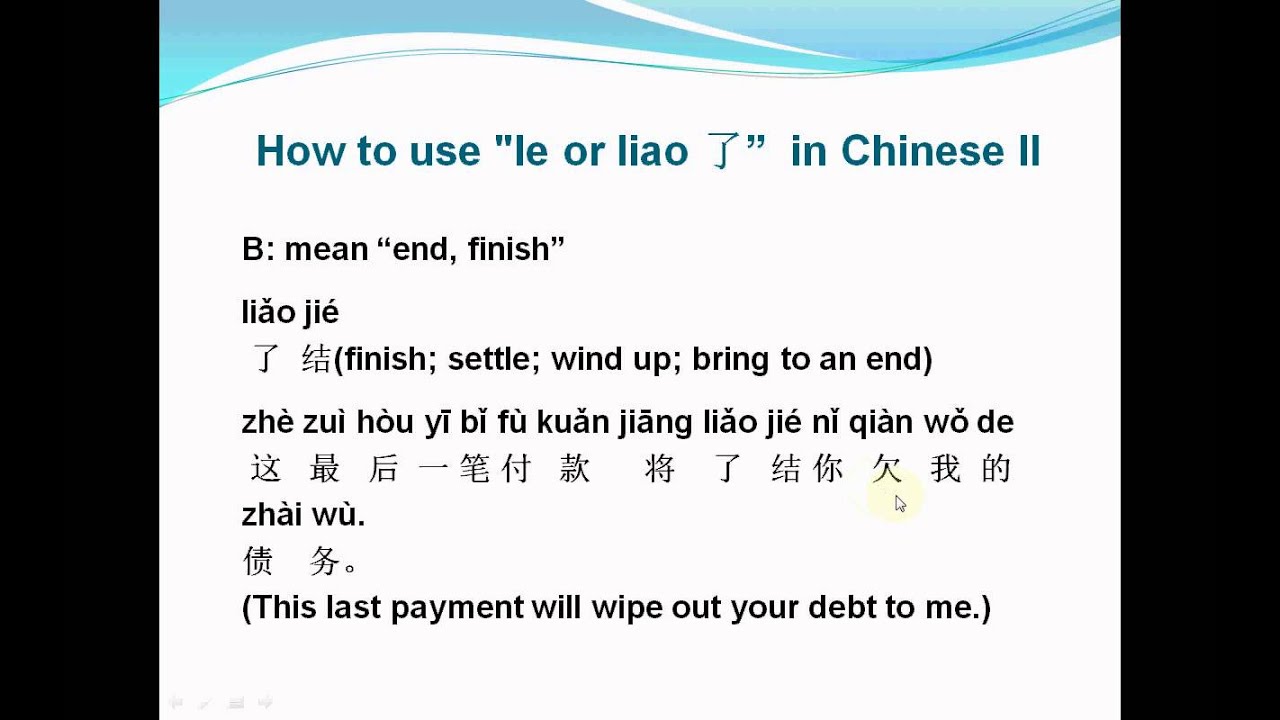 How to use "le or liao 了” in Chinese II

B: mean “end, finish”

liǎo jié
了 结(finish; settle; wind up; bring to an end)

zhè zuì hòu yī bǐ fù kuǎn jiāng liǎo jié nǐ qiàn wǒ de
这 最 后 一 笔 付 款 将 了 结 你 欠 我 的
zhài wù.
债 务。
(This last payment will wipe out your debt to me.)